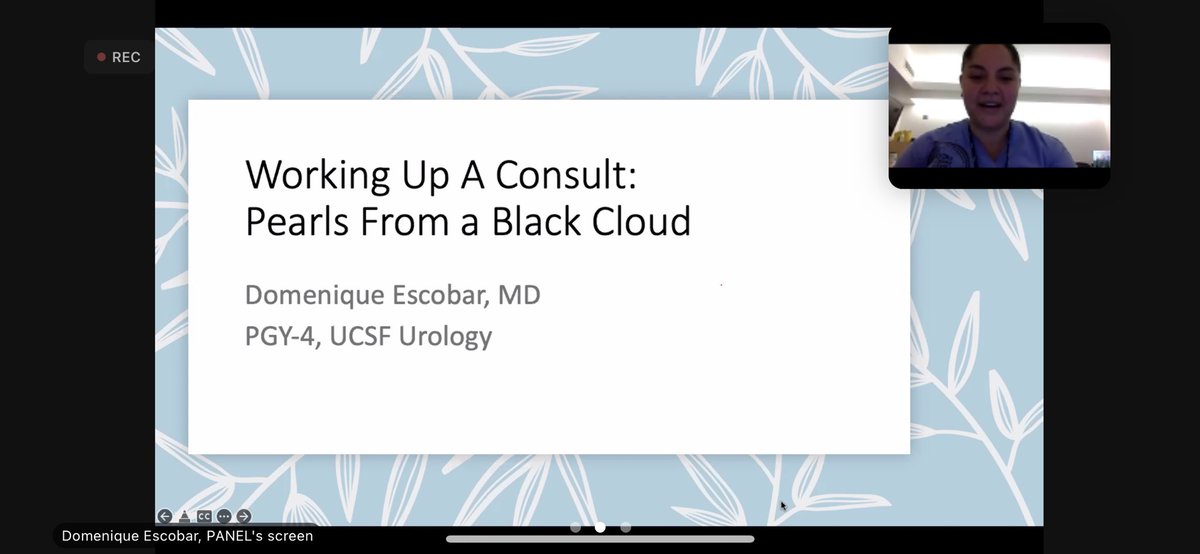 REC

Working Up A Consult: Pearls From a Black Cloud

Domenique Escobar, MD
PGY-4, UCSF Urology

CC

Domenique Escobar, PANEL's screen